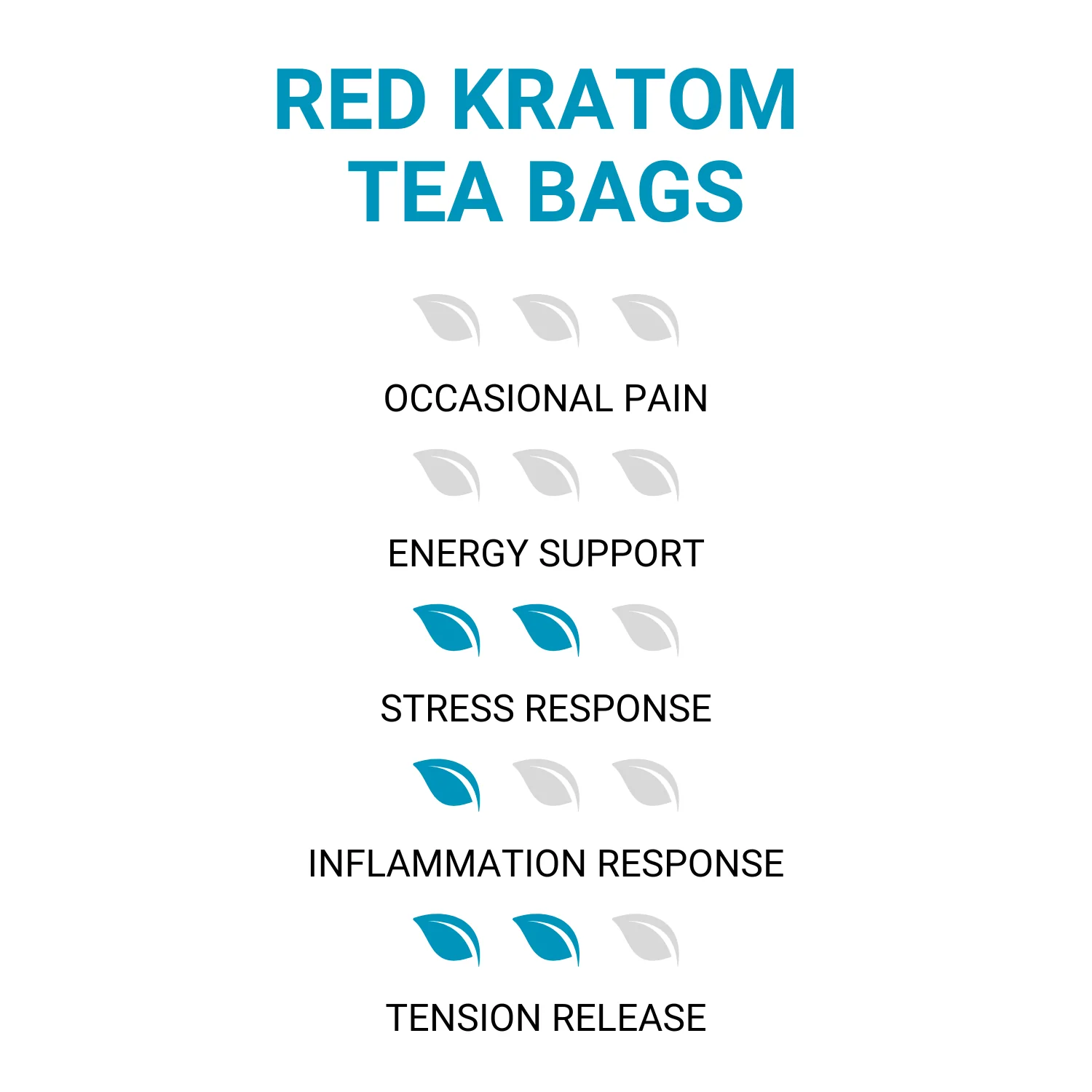 RED KRATOM TEA BAGS

OCCASIONAL PAIN

ENERGY SUPPORT

STRESS RESPONSE

INFLAMMATION RESPONSE

TENSION RELEASE